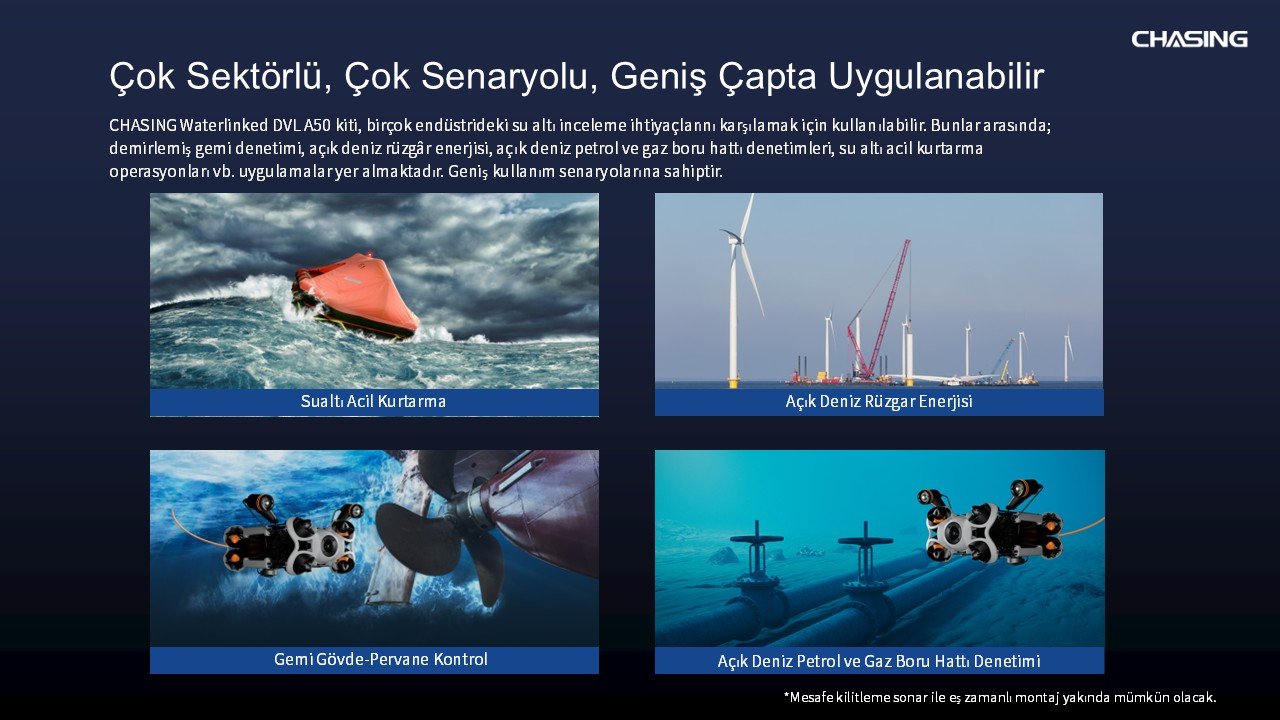 CHASING

Çok Sektörlü, Çok Senaryolu, Geniş Çapta Uygulanabilir

CHASING Waterlinked DVL A50 kiti, birçok endüstrideki su altı inceleme ihtiyaçlarını karşılamak için kullanılabilir. Bunlar arasında; demirlemiş gemi denetimi, açık deniz rüzgâr enerjisi, açık deniz petrol ve gaz boru hattı denetimleri, su altı acil kurtarma operasyonları vb. uygulamalar yer almaktadır. Geniş kullanım senaryolarına sahiptir.

Sualtı Acil Kurtarma

Açık Deniz Rüzgar Enerjisi

Gemi Gövde-Pervane Kontrol

Açık Deniz Petrol ve Gaz Boru Hattı Denetimi

*Mesafe kilitleme sonar ile eş zamanlı montaj yakında mümkün olacak.